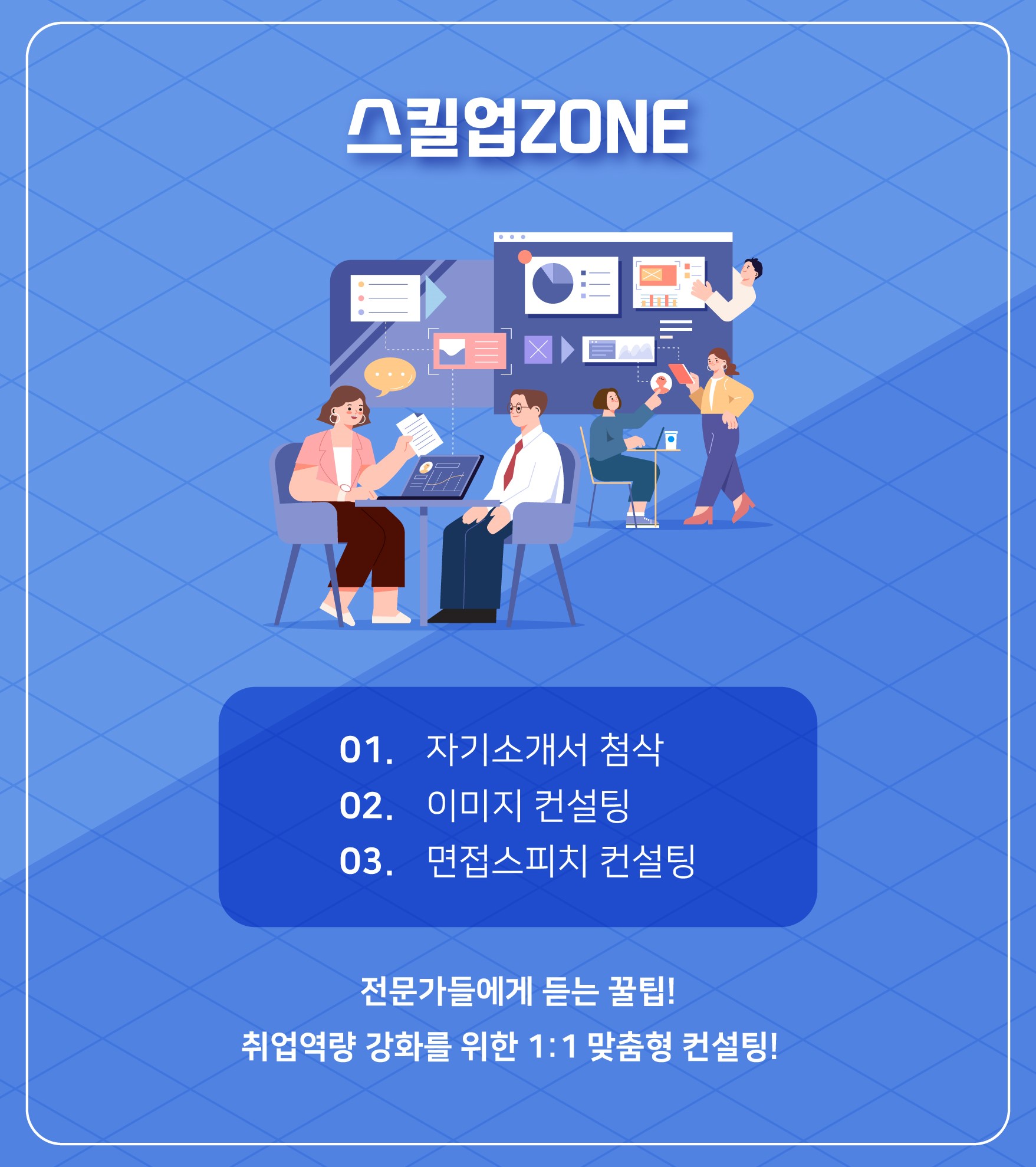 스킬업ZONE

01. 자기소개서 첨삭
02. 이미지 컨설팅
03. 면접스피치 컨설팅

전문가들에게 듣는 꿀팁!
취업역량 강화를 위한 1:1 맞춤형 컨설팅!